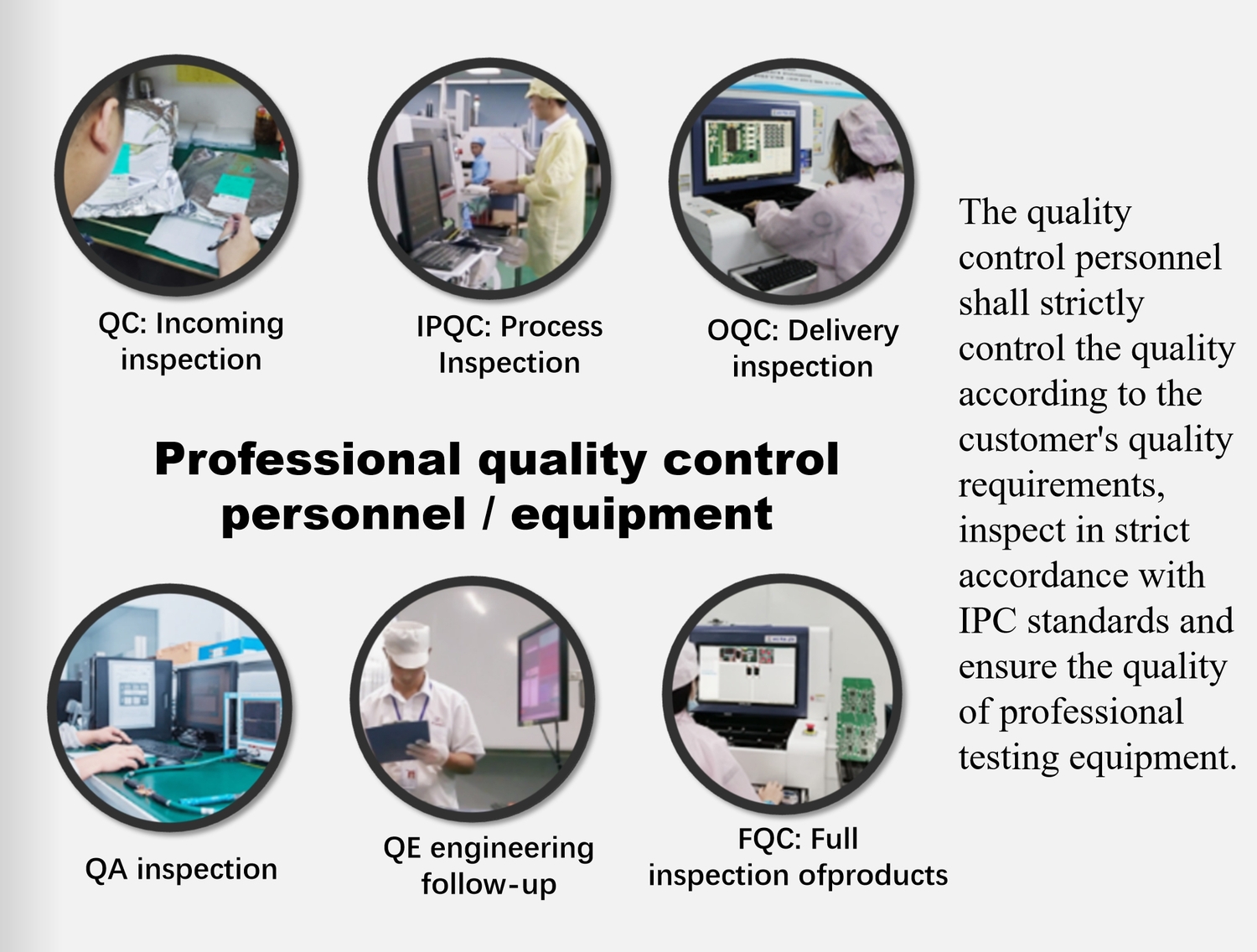 QC: Incoming inspection

IPQC: Process Inspection

OQC: Delivery inspection

Professional quality control personnel / equipment

QA inspection

QE engineering follow-up

FQC: Full inspection ofproducts

The quality control personnel shall strictly control the quality according to the customer's quality requirements, inspect in strict accordance with IPC standards and ensure the quality of professional testing equipment.